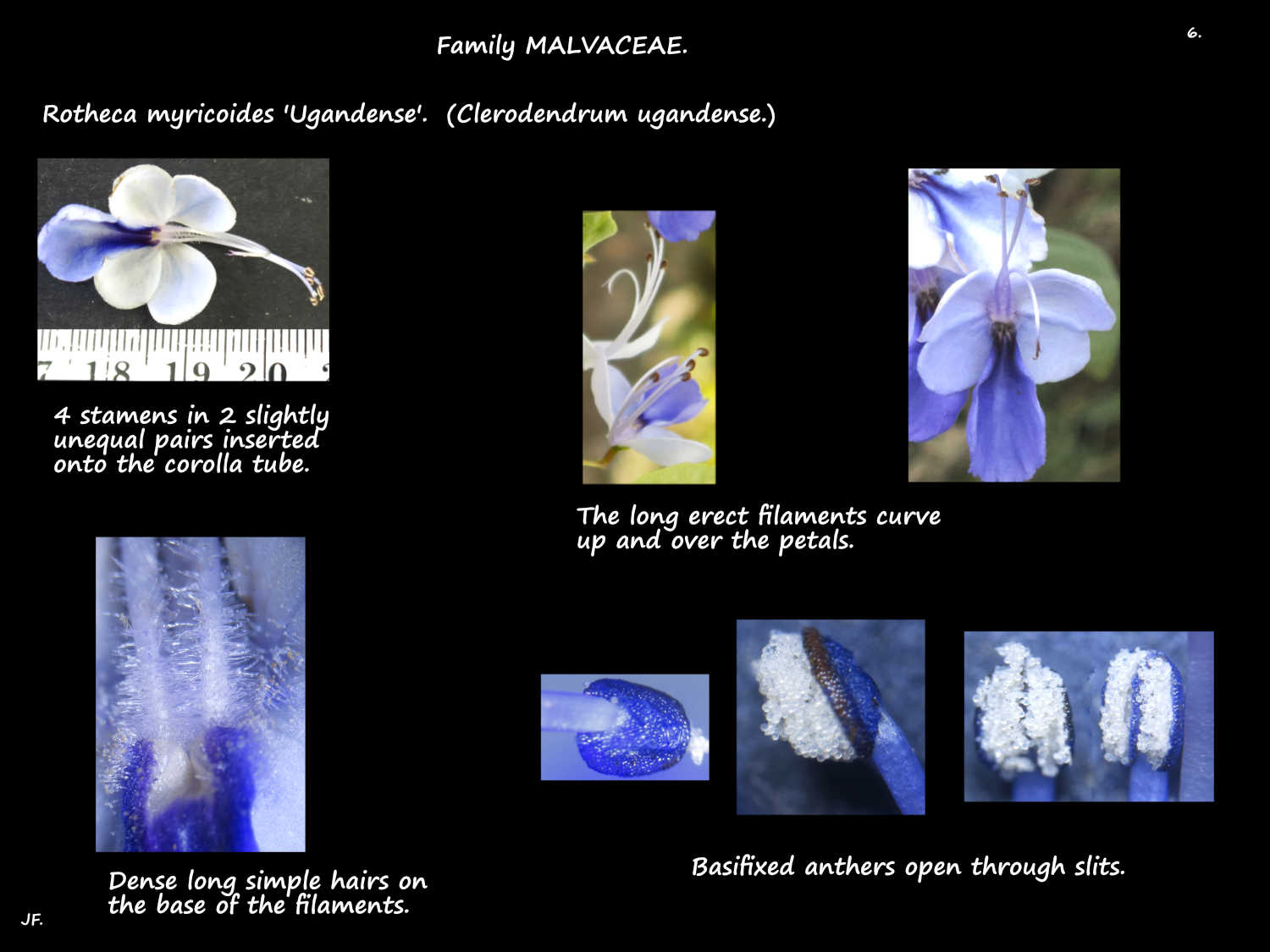 Family MALVACEAE.

6.

Rotheca myricoides 'Ugandense'. (Clerodendrum ugandense.)

7 18 19 20

4 stamens in 2 slightly unequal pairs inserted onto the corolla tube.

The long erect filaments curve up and over the petals.

Dense long simple hairs on the base of the filaments.

Basifixed anthers open through slits.

JF.